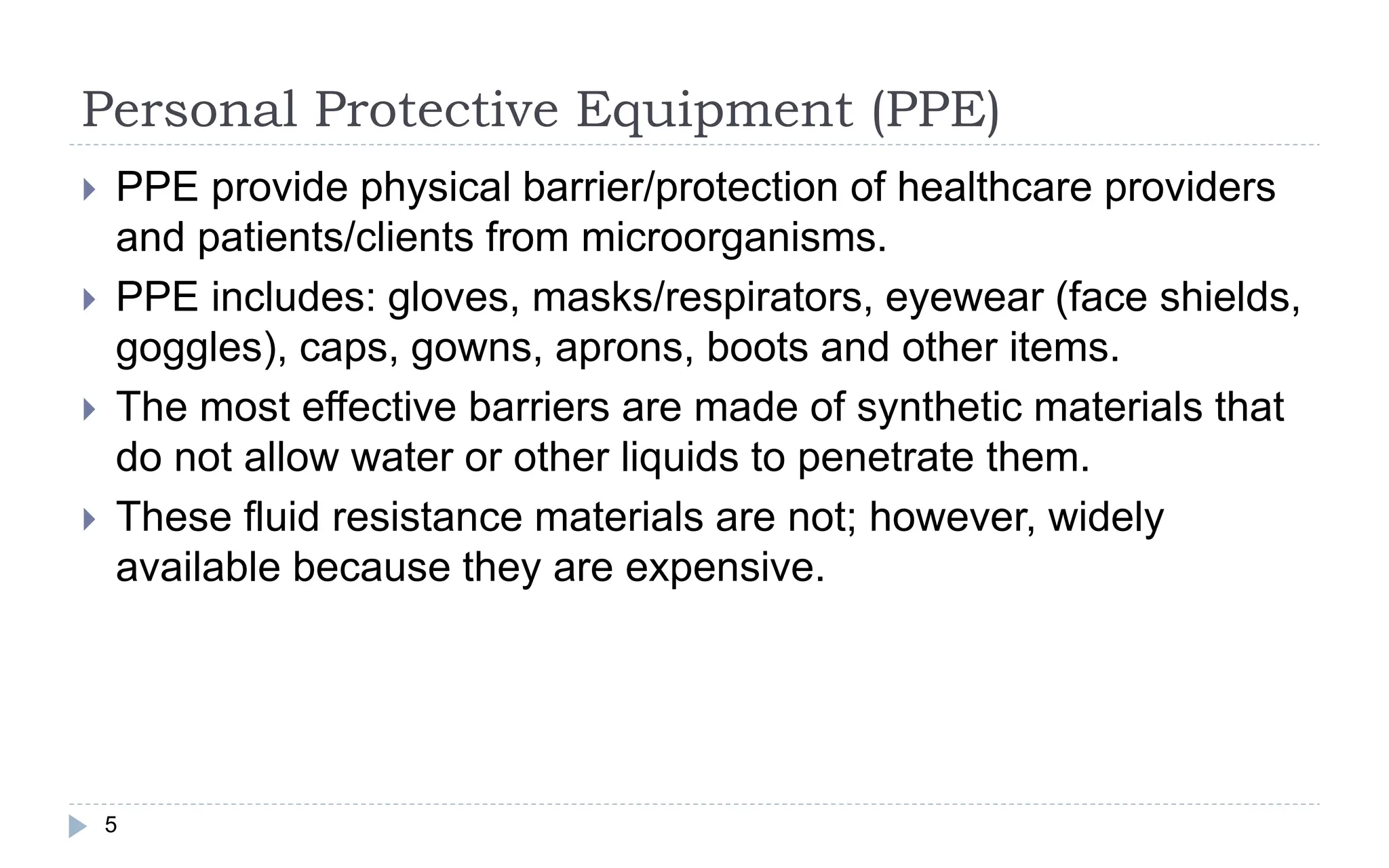 Personal Protective Equipment (PPE)

PPE provide physical barrier/protection of healthcare providers and patients/clients from microorganisms.

PPE includes: gloves, masks/respirators, eyewear (face shields, goggles), caps, gowns, aprons, boots and other items.

The most effective barriers are made of synthetic materials that do not allow water or other liquids to penetrate them.

These fluid resistance materials are not; however, widely available because they are expensive.

5